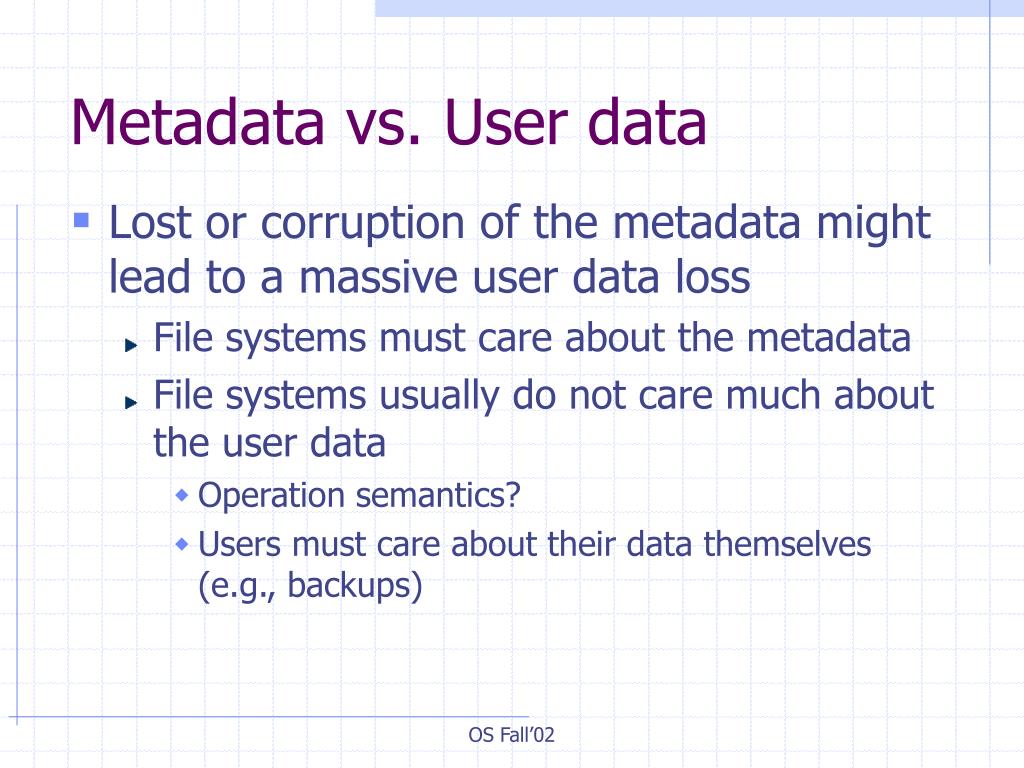 Metadata vs. User data

Lost or corruption of the metadata might lead to a massive user data loss

File systems must care about the metadata

File systems usually do not care much about the user data

Operation semantics?

Users must care about their data themselves (e.g., backups)

OS Fall'02